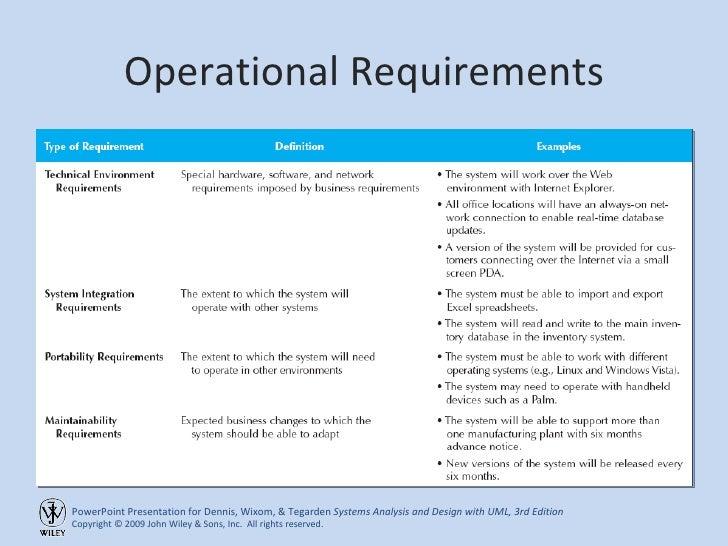 Operational Requirements

| Type of Requirement | Definition | Examples |
|---|---|---|
| Technical Environment Requirements | Special hardware, software, and network requirements imposed by business requirements | • The system will work over the Web environment with Internet Explorer. • All office locations will have an always-on network connection to enable real-time database updates. • A version of the system will be provided for customers connecting over the Internet via a small screen PDA. |
| System Integration Requirements | The extent to which the system will operate with other systems | • The system must be able to import and export Excel spreadsheets. • The system will read and write to the main inventory database in the inventory system. |
| Portability Requirements | The extent to which the system will need to operate in other environments | • The system must be able to work with different operating systems (e.g., Linux and Windows Vista). • The system may need to operate with handheld devices such as a Palm. |
| Maintainability Requirements | Expected business changes to which the system should be able to adapt | • The system will be able to support more than one manufacturing plant with six months advance notice. • New versions of the system will be released every six months. |

WILEY
PowerPoint Presentation for Dennis, Wixom, & Tegarden Systems Analysis and Design with UML, 3rd Edition
Copyright © 2009 John Wiley & Sons, Inc. All rights reserved.